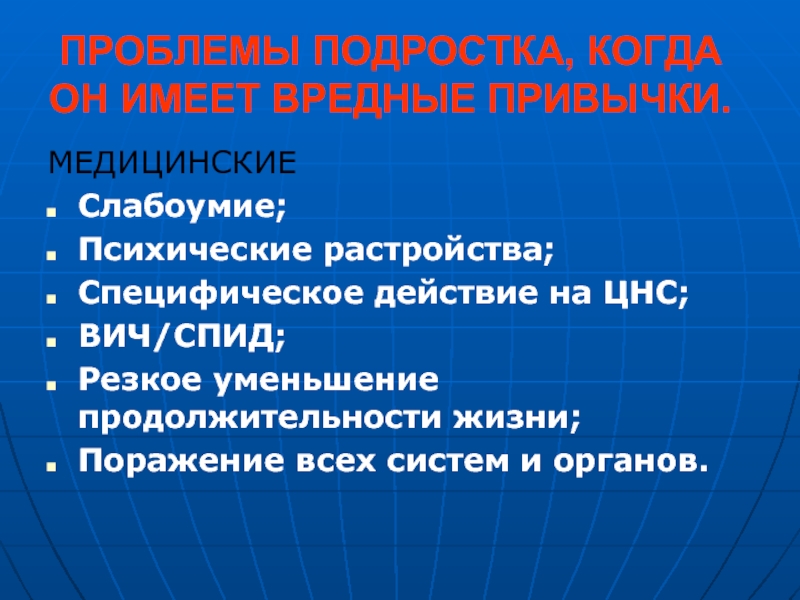 ПРОБЛЕМЫ ПОДРОСТКА, КОГДА ОН ИМЕЕТ ВРЕДНЫЕ ПРИВЫЧКИ.

МЕДИЦИНСКИЕ

- Слабоумие;
- Психические растройства;
- Специфическое действие на ЦНС;
- ВИЧ/СПИД;
- Резкое уменьшение продолжительности жизни;
- Поражение всех систем и органов.